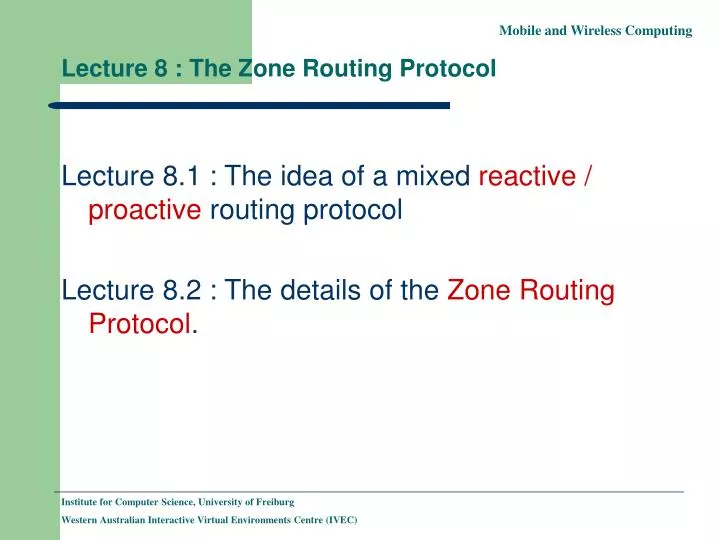 Mobile and Wireless Computing

Lecture 8 : The Zone Routing Protocol

Lecture 8.1 : The idea of a mixed reactive / proactive routing protocol

Lecture 8.2 : The details of the Zone Routing Protocol.

Institute for Computer Science, University of Freiburg

Western Australian Interactive Virtual Environments Centre (IVEC)